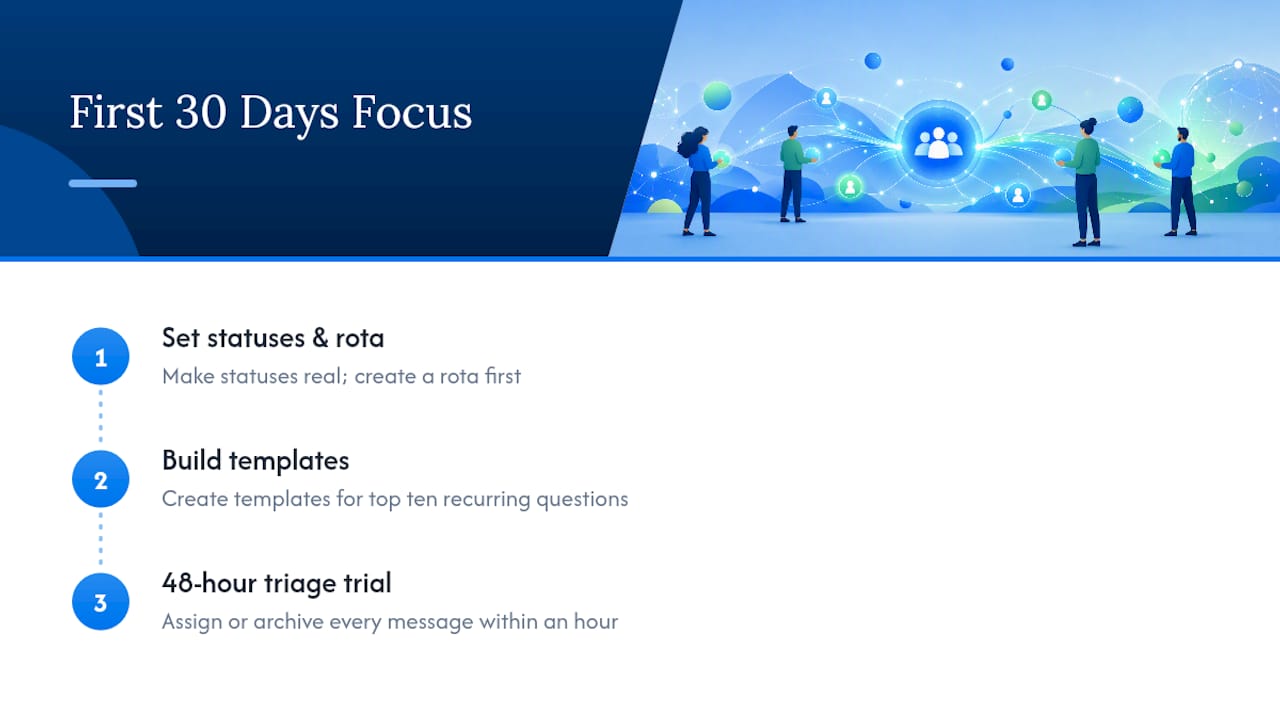 First 30 Days Focus

1
Set statuses & rota
Make statuses real; create a rota first

2
Build templates
Create templates for top ten recurring questions

3
48-hour triage trial
Assign or archive every message within an hour